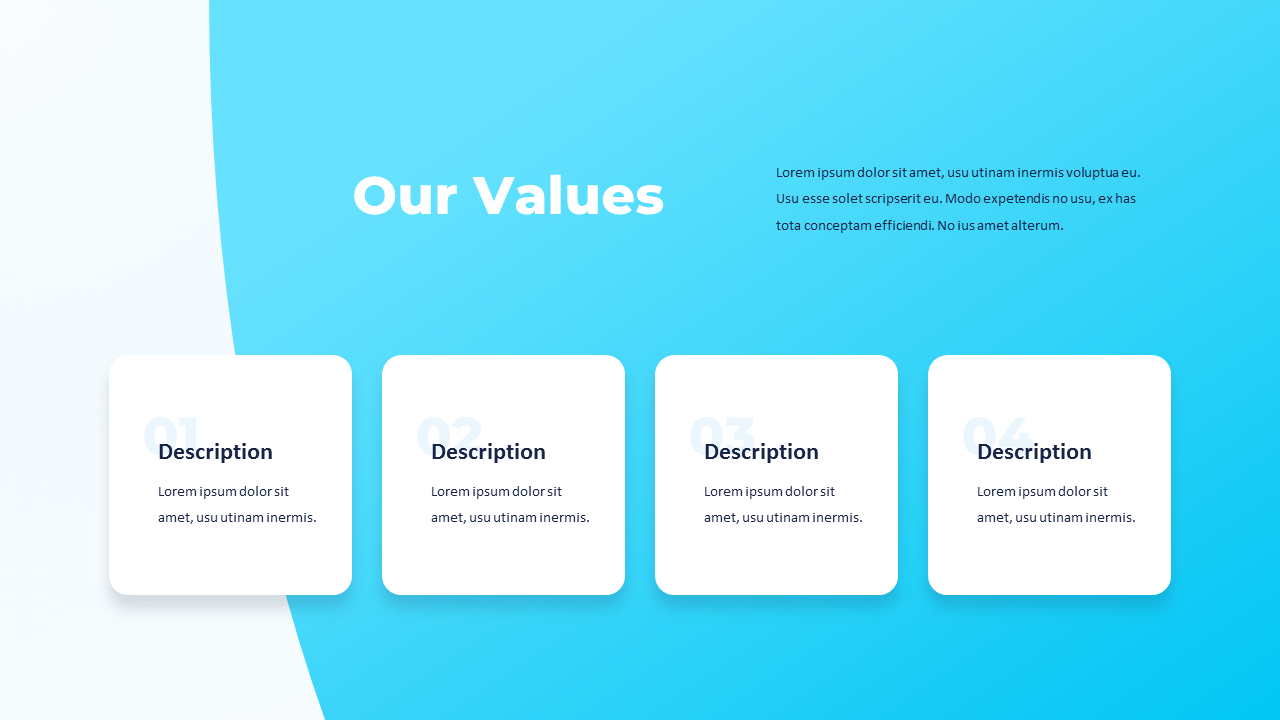 Our Values

Lorem ipsum dolor sit amet, usu utinam inermis voluptua eu. Usu esse solet scripserit eu. Modo expetendis no usu, ex has tota conceptam efficiendi. No ius amet alterum.

01
Description
Lorem ipsum dolor sit amet, usu utinam inermis.

02
Description
Lorem ipsum dolor sit amet, usu utinam inermis.

03
Description
Lorem ipsum dolor sit amet, usu utinam inermis.

04
Description
Lorem ipsum dolor sit amet, usu utinam inermis.